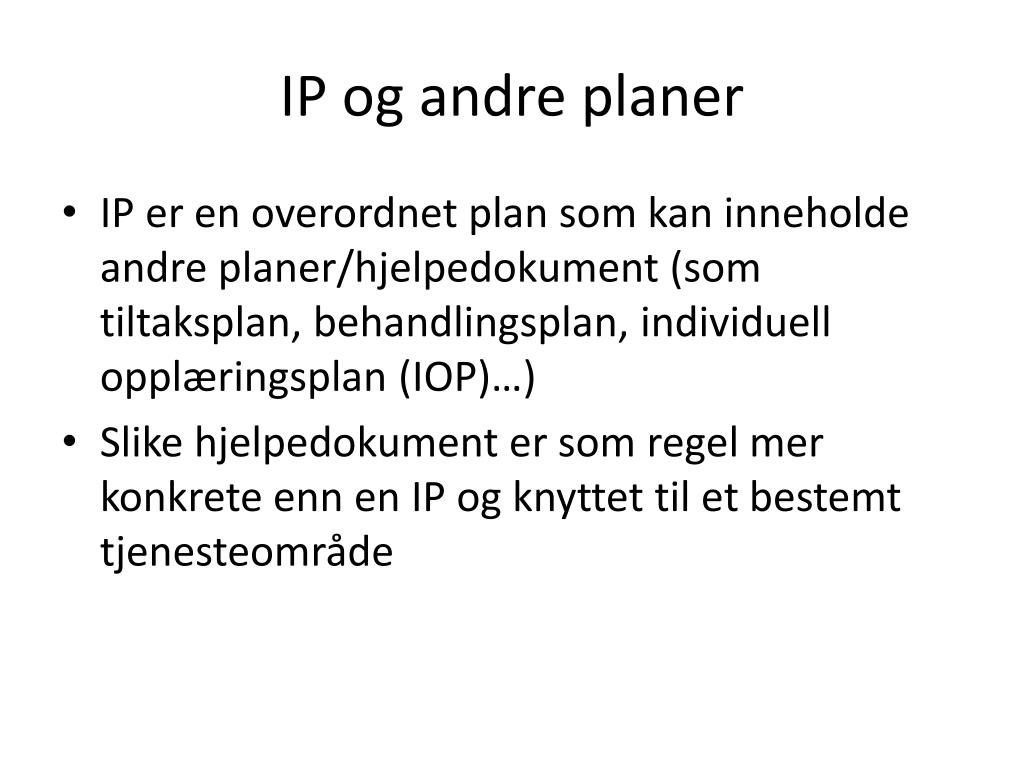 IP og andre planer

• IP er en overordnet plan som kan inneholde andre planer/hjelpedokument (som tiltaksplan, behandlingsplan, individuell opplæringsplan (IOP)…)

• Slike hjelpedokument er som regel mer konkrete enn en IP og knyttet til et bestemt tjenesteområde